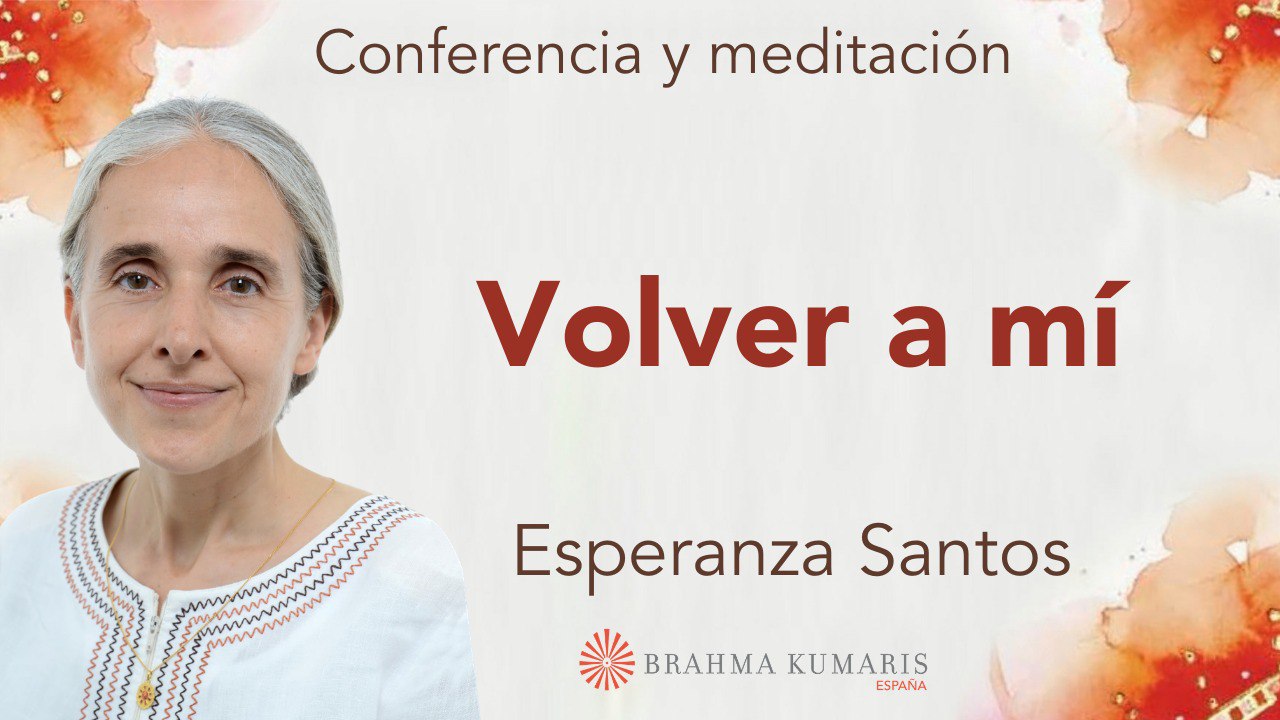 Conferencia y meditación

Volver a mí

Esperanza Santos

BRAHMA KUMARIS
ESPAÑA